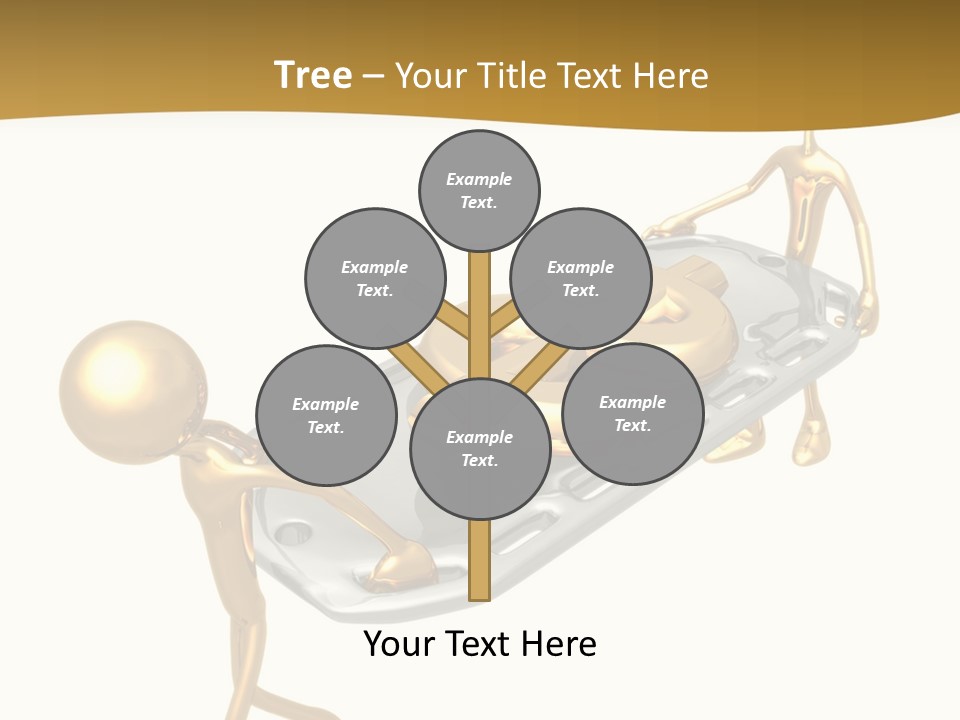 Tree – Your Title Text Here

Example Text.

Example Text.

Example Text.

Example Text.

Example Text.

Example Text.

Your Text Here